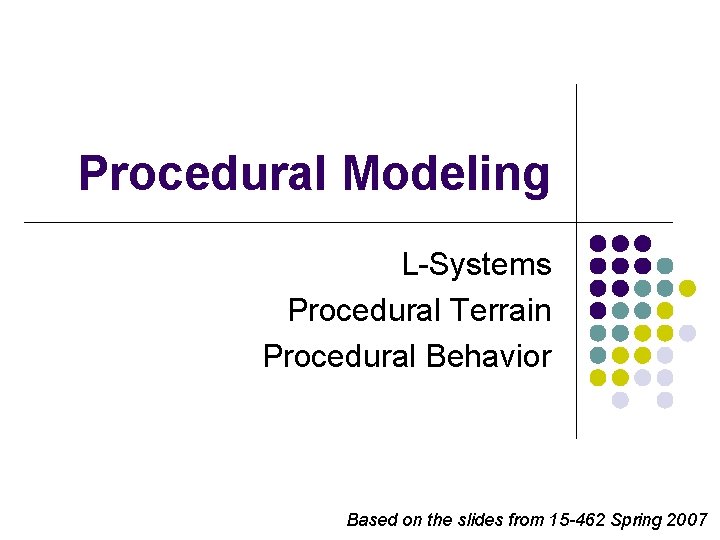 Procedural Modeling

L-Systems
Procedural Terrain
Procedural Behavior

Based on the slides from 15-462 Spring 2007